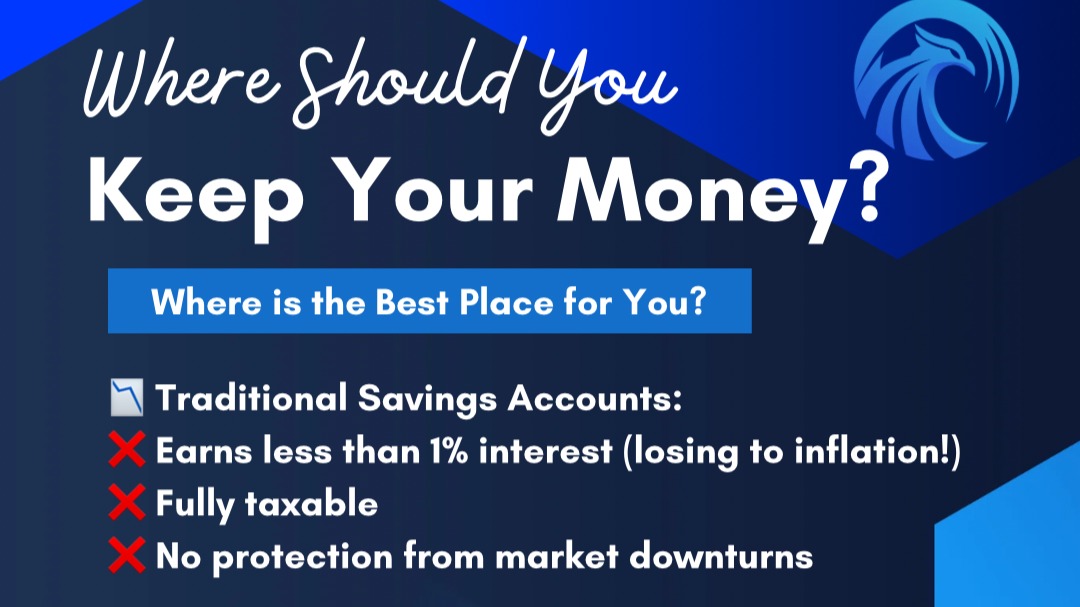 Where Should You
Keep Your Money?

Where is the Best Place for You?

📉 Traditional Savings Accounts:
❌ Earns less than 1% interest (losing to inflation!)
❌ Fully taxable
❌ No protection from market downturns